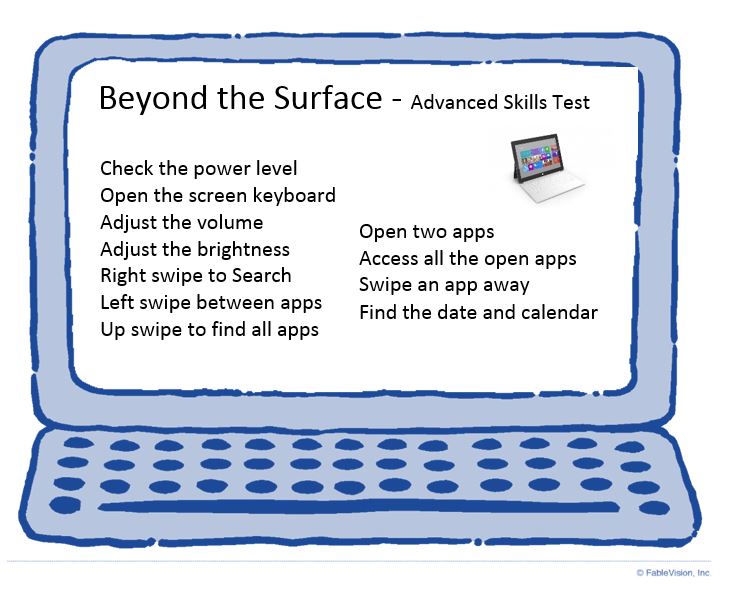 Beyond the Surface - Advanced Skills Test

Check the power level
Open the screen keyboard
Adjust the volume
Adjust the brightness
Right swipe to Search
Left swipe between apps
Up swipe to find all apps

Open two apps
Access all the open apps
Swipe an app away
Find the date and calendar

© FableVision, Inc